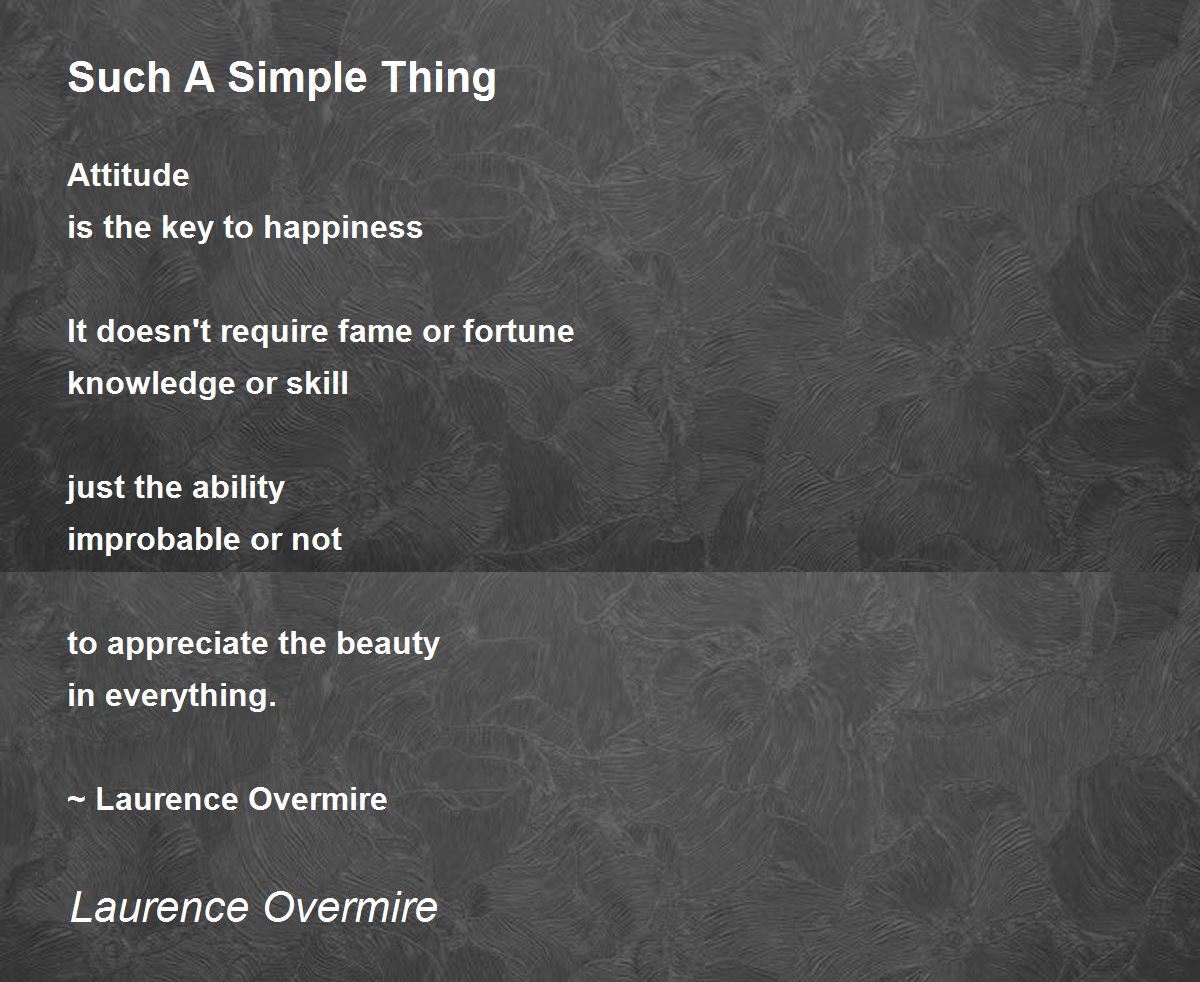 Such A Simple Thing

Attitude
is the key to happiness

It doesn't require fame or fortune
knowledge or skill

just the ability
improbable or not

to appreciate the beauty
in everything.

~ Laurence Overmire

Laurence Overmire